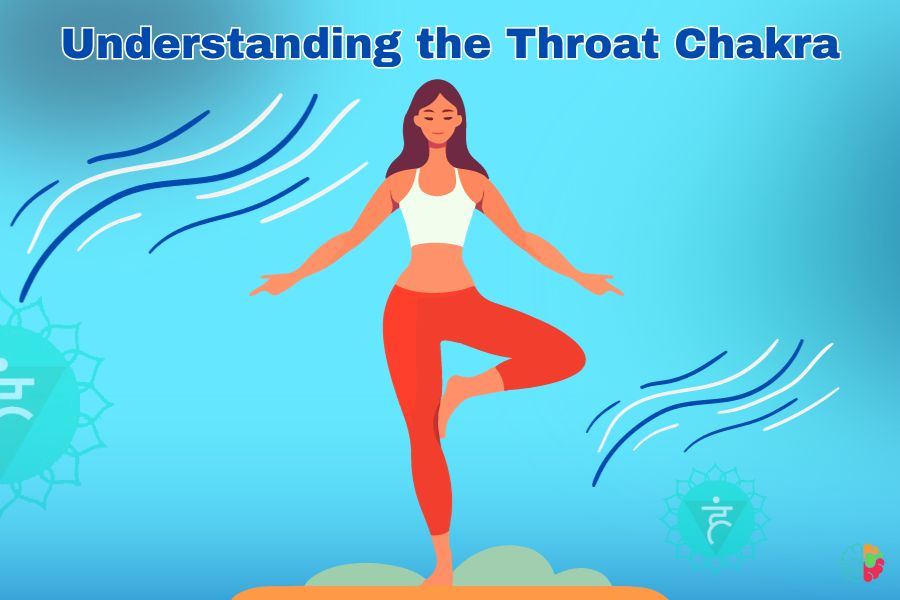 Understanding the Throat Chakra

हं

हं